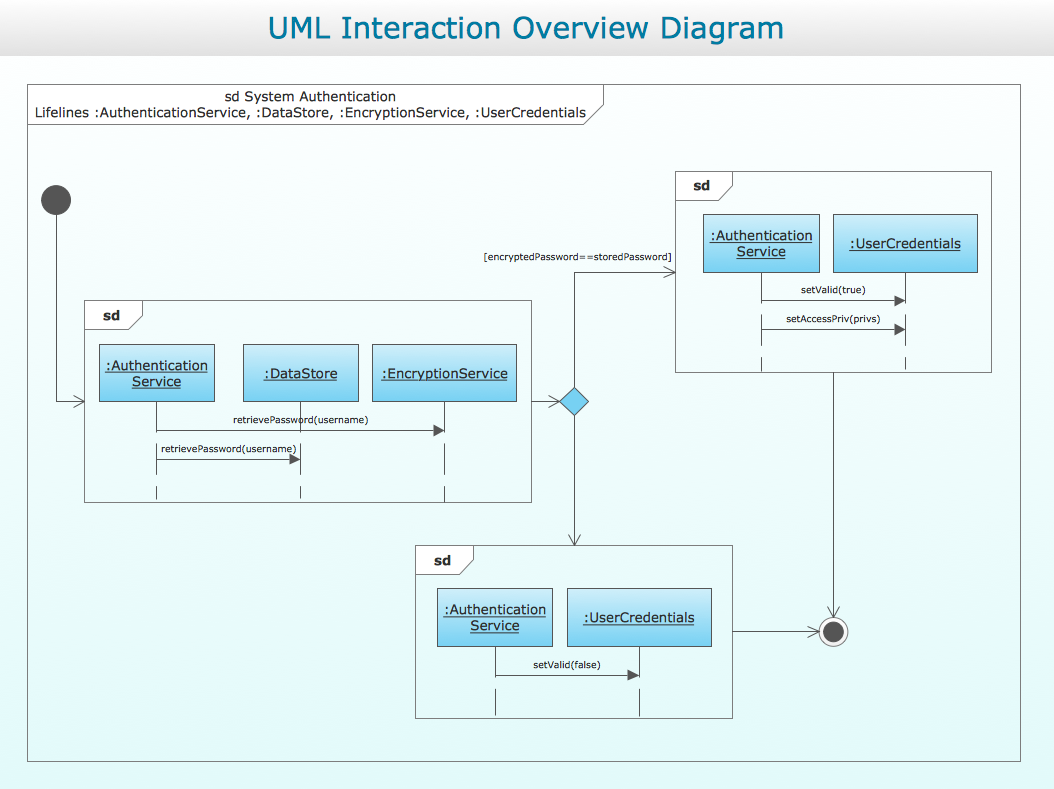 UML Interaction Overview Diagram

sd System Authentication
Lifelines :AuthenticationService, :DataStore, :EncryptionService, :UserCredentials

sd

:Authentication Service

:DataStore

:EncryptionService

retrievePassword(username)

retrievePassword(username)

[encryptedPassword==storedPassword]

sd

:Authentication Service

:UserCredentials

setValid(true)

setAccessPriv(privs)

sd

:Authentication Service

:UserCredentials

setValid(false)